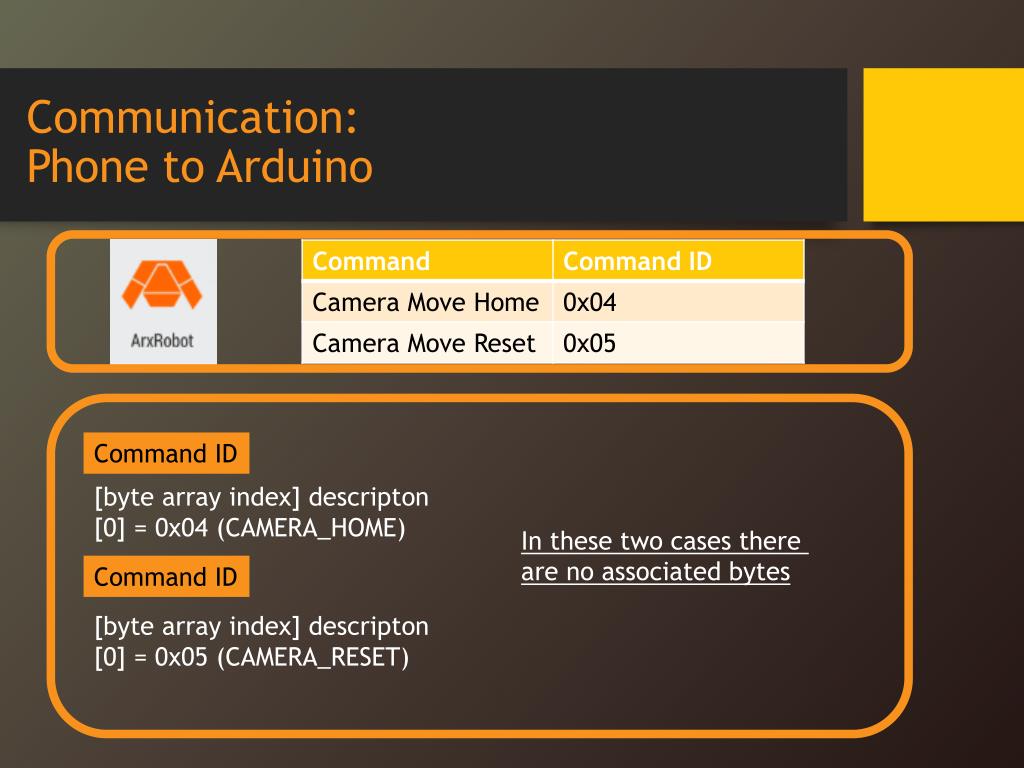 Communication:
Phone to Arduino

ArxRobot

| Command | Command ID |
|---|---|
| Camera Move Home | 0x04 |
| Camera Move Reset | 0x05 |

Command ID

[byte array index] descripton
[0] = 0x04 (CAMERA_HOME)

Command ID

[byte array index] descripton
[0] = 0x05 (CAMERA_RESET)

In these two cases there are no associated bytes